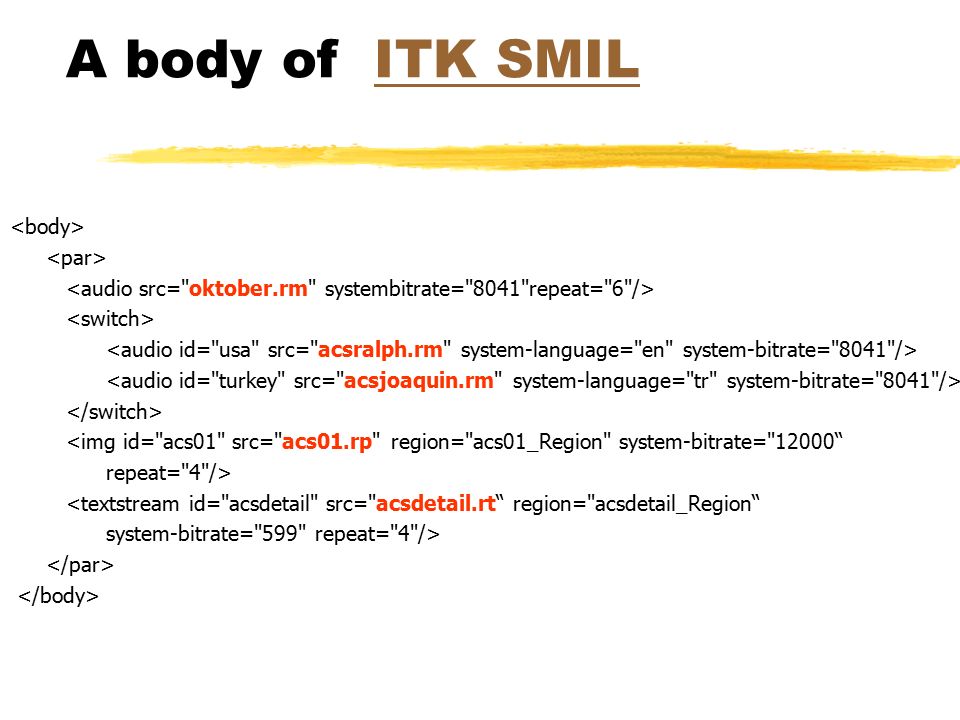 A body of ITK SMIL

<body>
<par>
<audio src="oktober.rm" systembitrate="8041"repeat="6"/>
<switch>
<audio id="usa" src="acsralph.rm" system-language="en" system-bitrate="8041"/>
<audio id="turkey" src="acsjoaquin.rm" system-language="tr" system-bitrate="8041"/>
</switch>
<img id="acs01" src="acs01.rp" region="acs01_Region" system-bitrate="12000“ repeat="4"/>
<textstream id="acsdetail" src="acsdetail.rt“ region="acsdetail_Region“ system-bitrate="599" repeat="4"/>
</par>
</body>